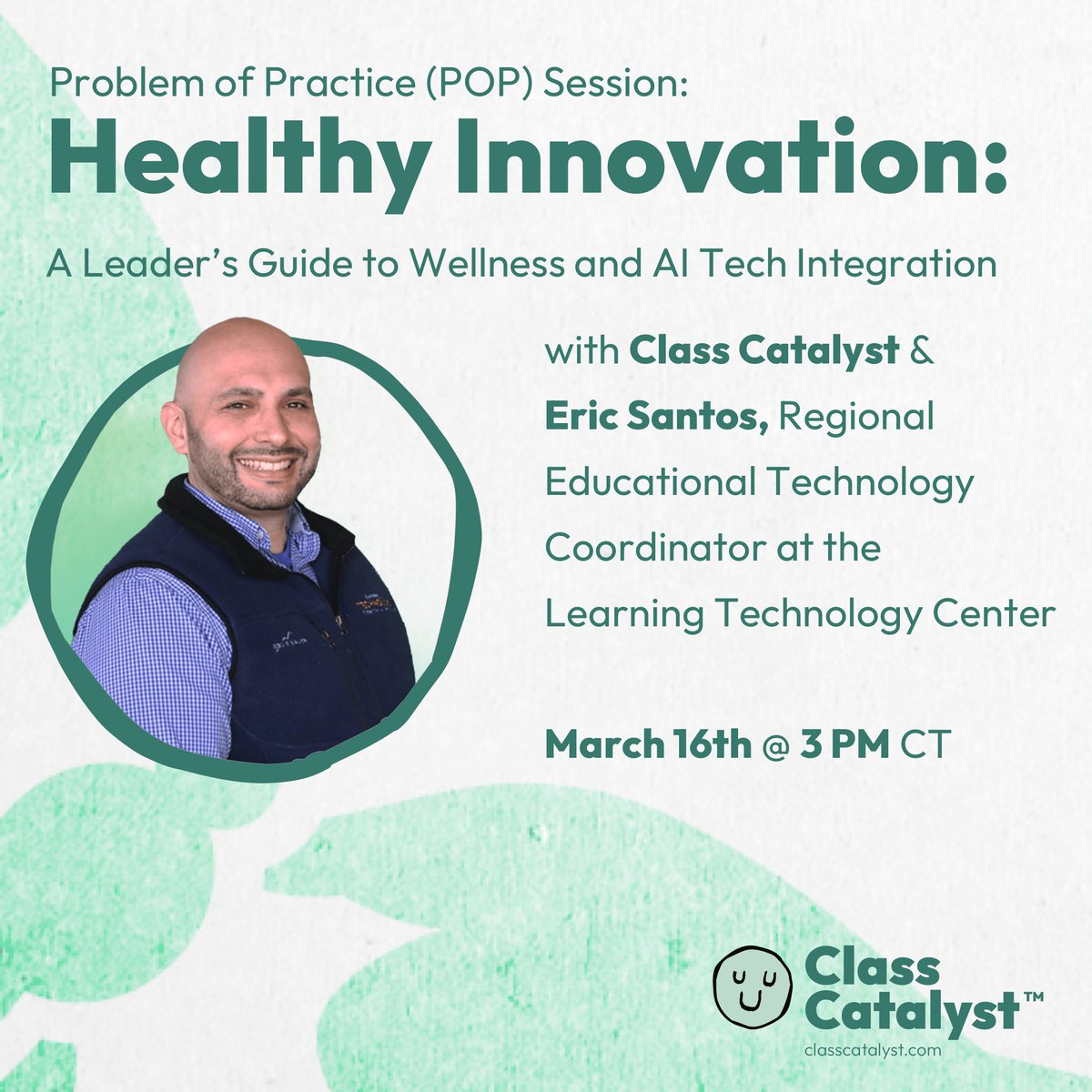 Problem of Practice (POP) Session:
Healthy Innovation:
A Leader's Guide to Wellness and AI Tech Integration

with Class Catalyst & Eric Santos, Regional Educational Technology Coordinator at the Learning Technology Center

March 16th @ 3 PM CT

Class Catalyst™
classcatalyst.com